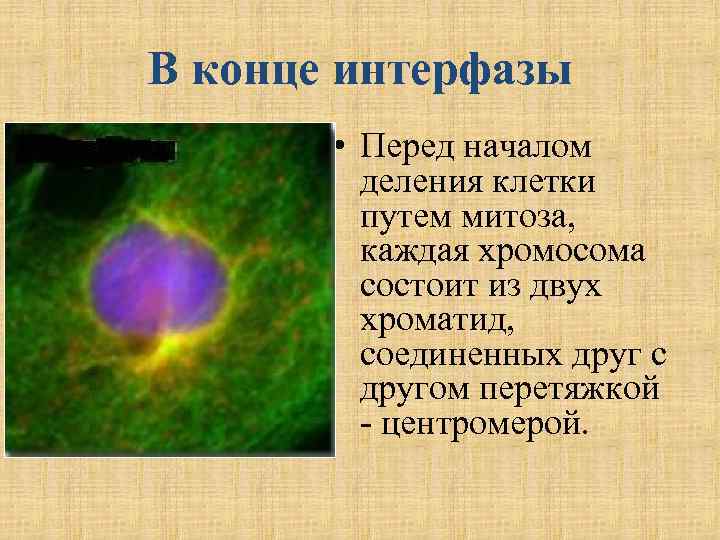 В конце интерфазы

• Перед началом деления клетки путем митоза, каждая хромосома состоит из двух хроматид, соединенных друг с другом перетяжкой - центромерой.